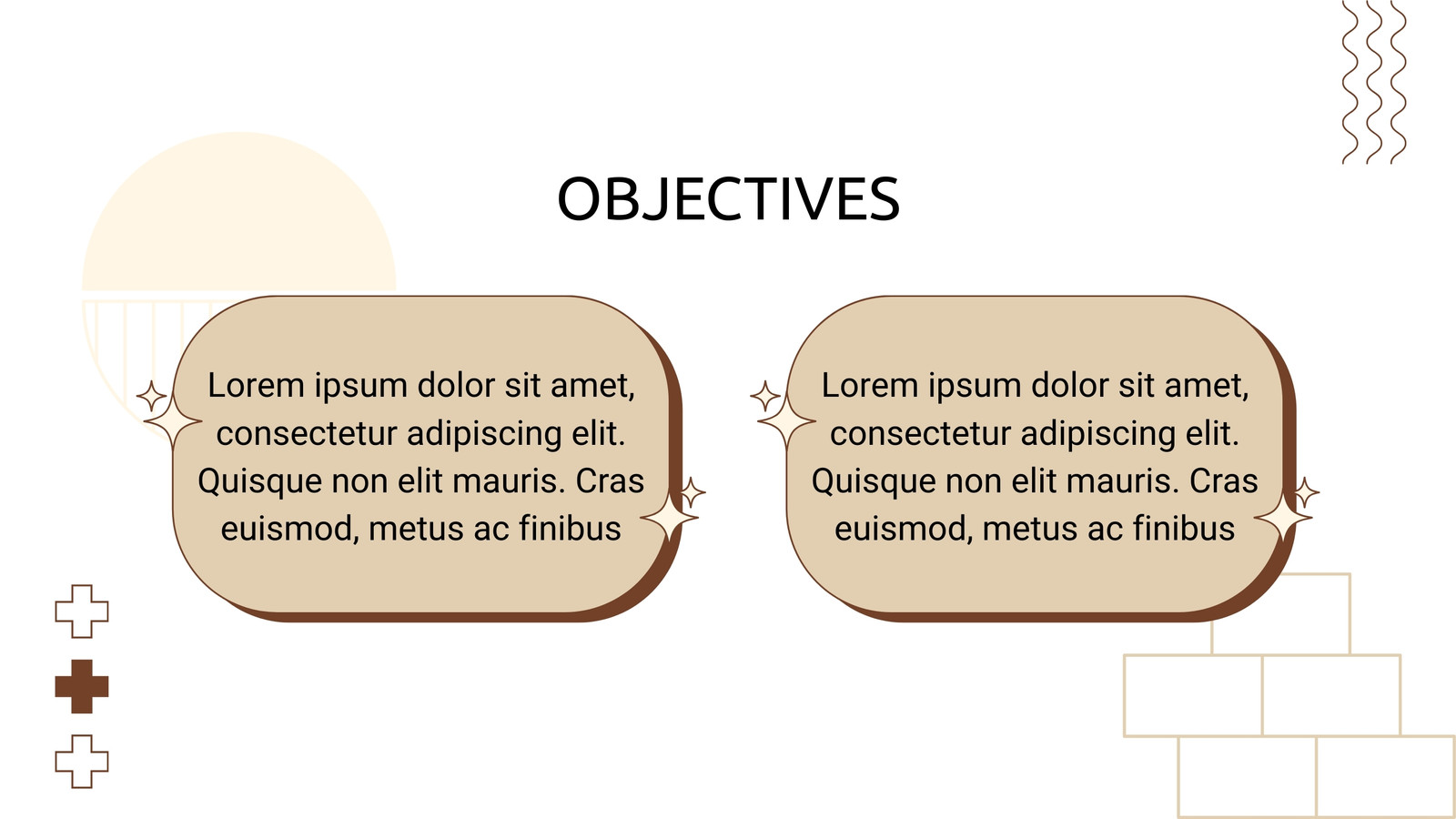 OBJECTIVES

Lorem ipsum dolor sit amet, consectetur adipiscing elit. Quisque non elit mauris. Cras euismod, metus ac finibus

Lorem ipsum dolor sit amet, consectetur adipiscing elit. Quisque non elit mauris. Cras euismod, metus ac finibus